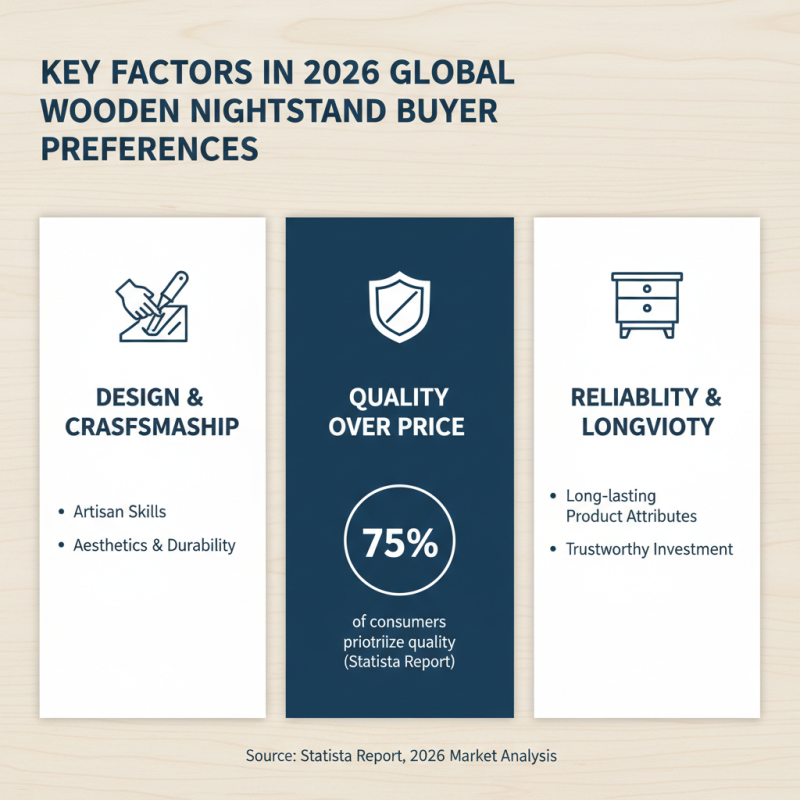 KEY FACTORS IN 2026 GLOBAL WOODEN NIGHTSTAND BUYER PREFERENCES

DESIGN & CRASFSMASHIP

• Artisan Skills
• Aesthetics & Durability

QUALITY OVER PRICE

75%

of consumers priotriize quality (Statista Report)

RELIABLITY & LONGVIOTY

• Long-lasting Product Attributes
• Trustworthy Investment

Source: Statista Report, 2026 Market Analysis